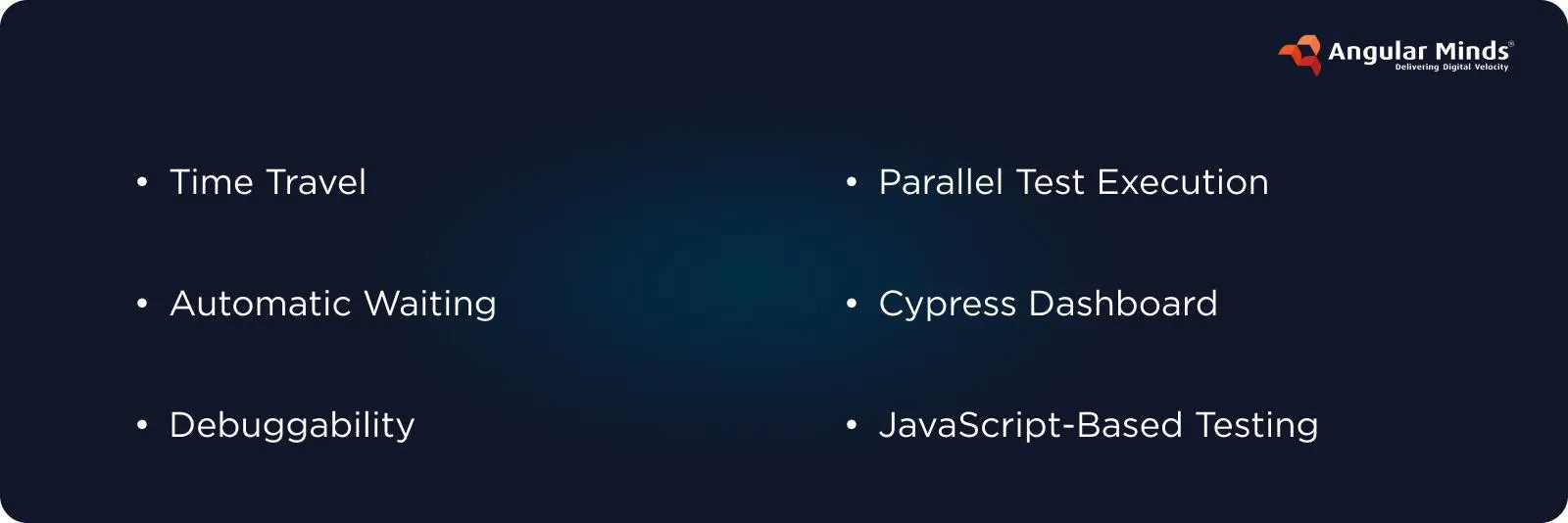 Angular Minds®
Delivering Digital Velocity

• Time Travel

• Automatic Waiting

• Debuggability

• Parallel Test Execution

• Cypress Dashboard

• JavaScript-Based Testing